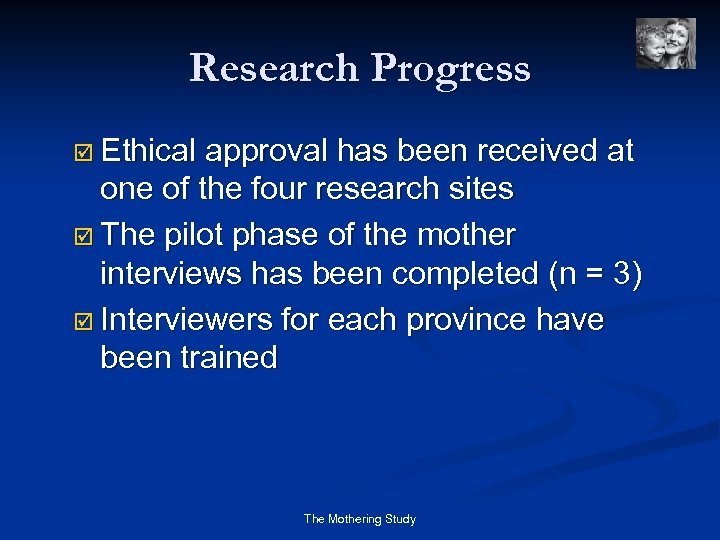 Research Progress

☑ Ethical approval has been received at one of the four research sites

☑ The pilot phase of the mother interviews has been completed (n = 3)

☑ Interviewers for each province have been trained

The Mothering Study